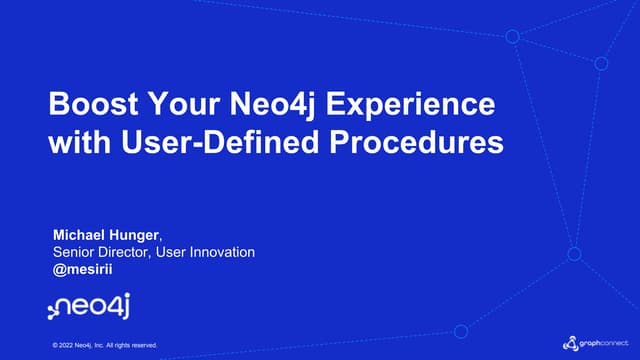 Boost Your Neo4j Experience with User-Defined Procedures

Michael Hunger,
Senior Director, User Innovation
@mesirii

neo4j

© 2022 Neo4j, Inc. All rights reserved.

graphconnect